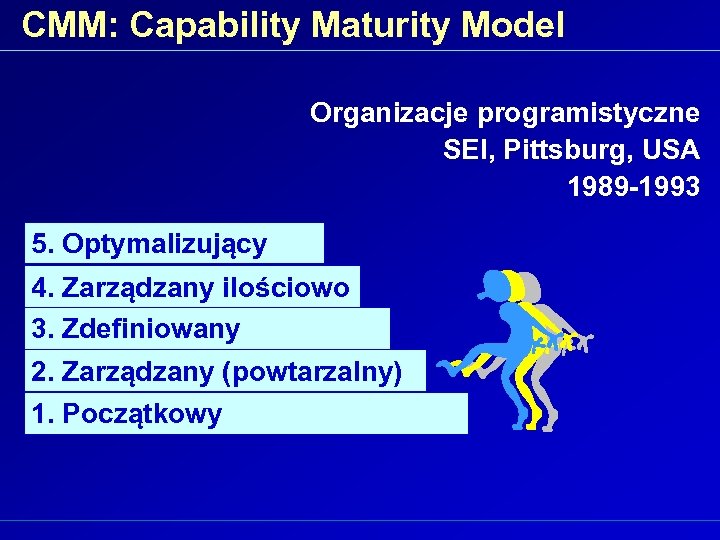 CMM: Capability Maturity Model

Organizacje programistyczne
SEI, Pittsburg, USA
1989-1993

5. Optymalizujący

4. Zarządzany ilościowo

3. Zdefiniowany

2. Zarządzany (powtarzalny)

1. Początkowy